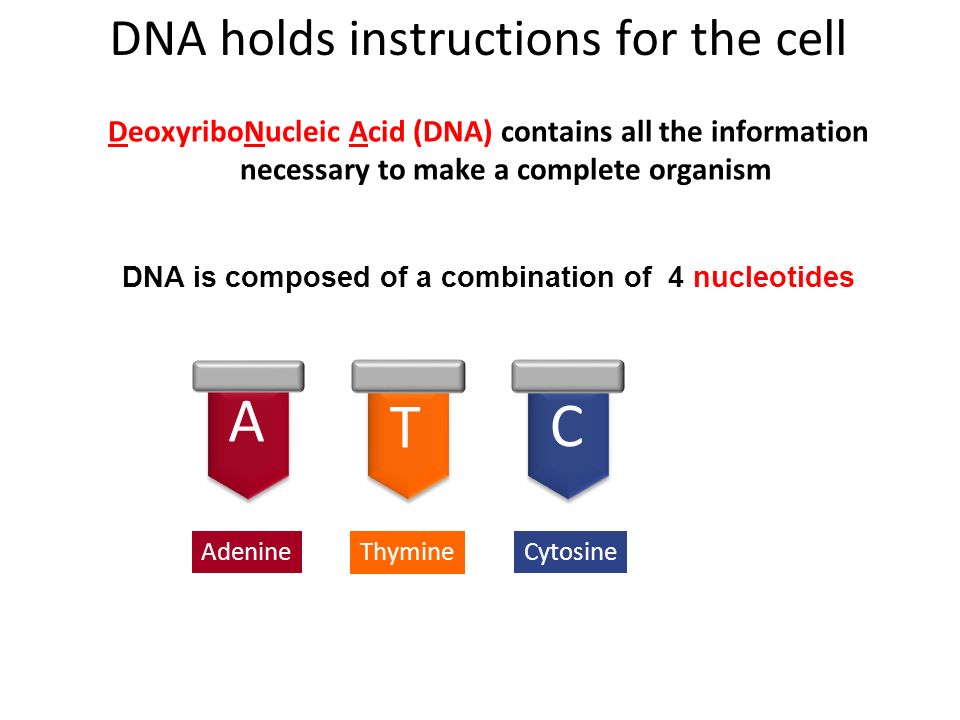 DNA holds instructions for the cell

DeoxyriboNucleic Acid (DNA) contains all the information necessary to make a complete organism

DNA is composed of a combination of 4 nucleotides

A

T

C

Adenine

Thymine

Cytosine